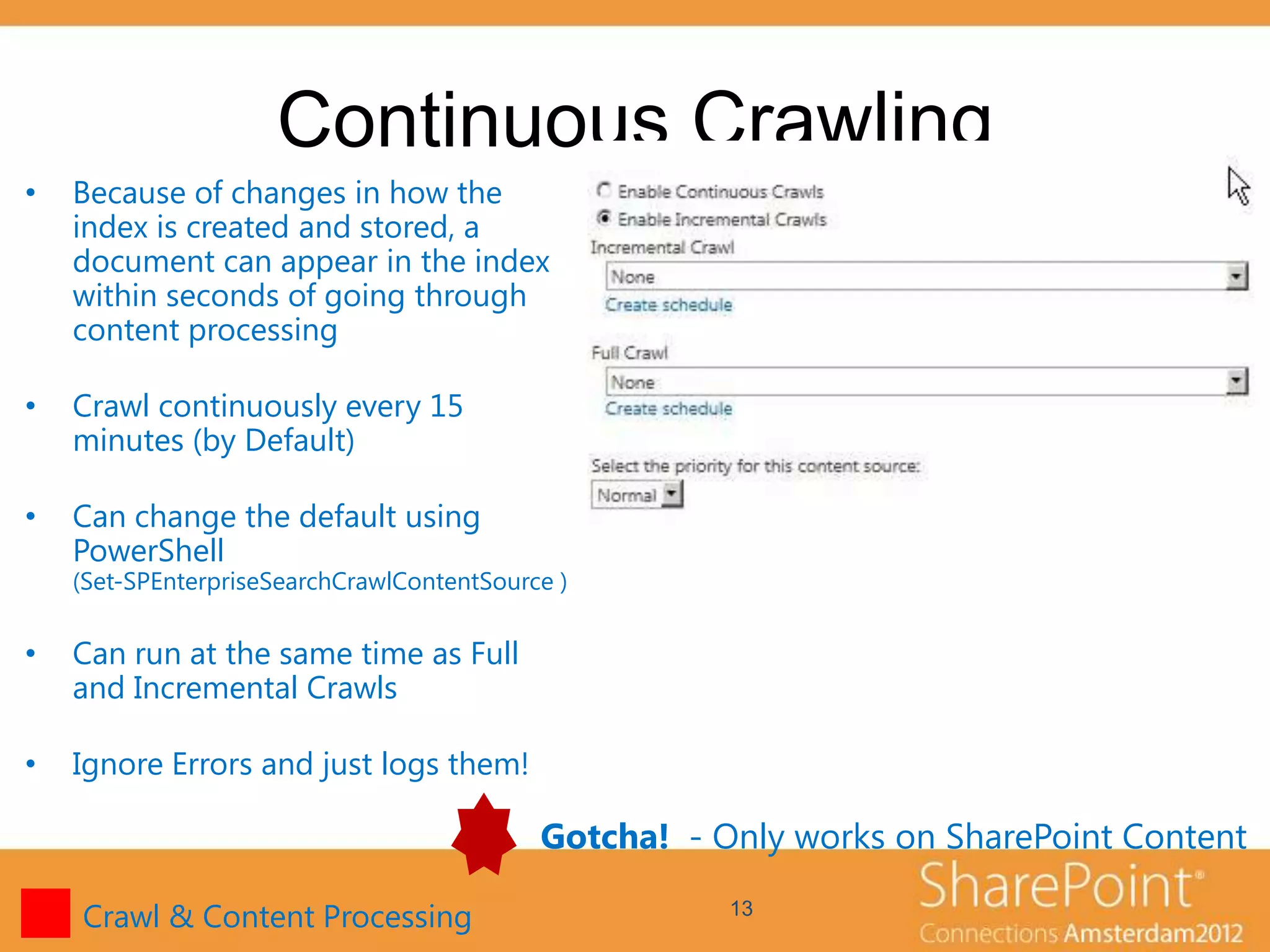 Continuous Crawling

• Because of changes in how the index is created and stored, a document can appear in the index within seconds of going through content processing

• Crawl continuously every 15 minutes (by Default)

• Can change the default using PowerShell (Set-SPEnterpriseSearchCrawlContentSource )

• Can run at the same time as Full and Incremental Crawls

• Ignore Errors and just logs them!

Enable Continuous Crawls
Enable Incremental Crawls
Incremental Crawl
None
Create schedule

Full Crawl
None
Create schedule

Select the priority for this content source:
Normal

Gotcha! - Only works on SharePoint Content

Crawl & Content Processing

13

SharePoint®
Connections Amsterdam2012